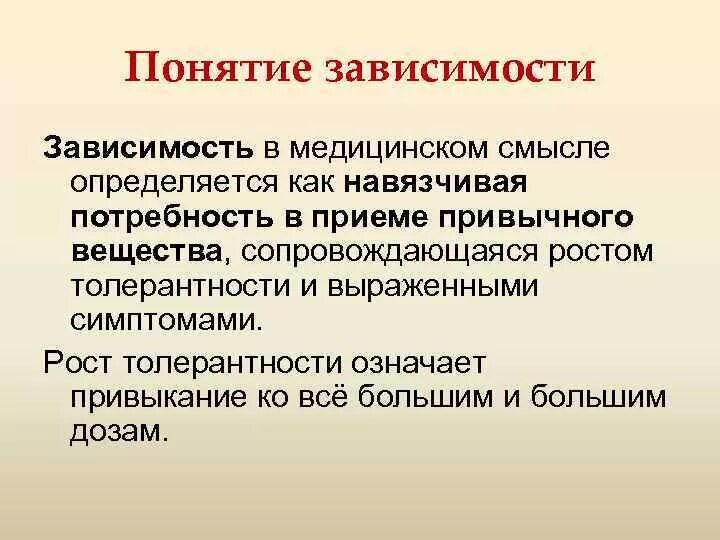 Понятие зависимости

Зависимость в медицинском смысле определяется как навязчивая потребность в приеме привычного вещества, сопровождающаяся ростом толерантности и выраженными симптомами.

Рост толерантности означает привыкание ко всё большим и большим дозам.